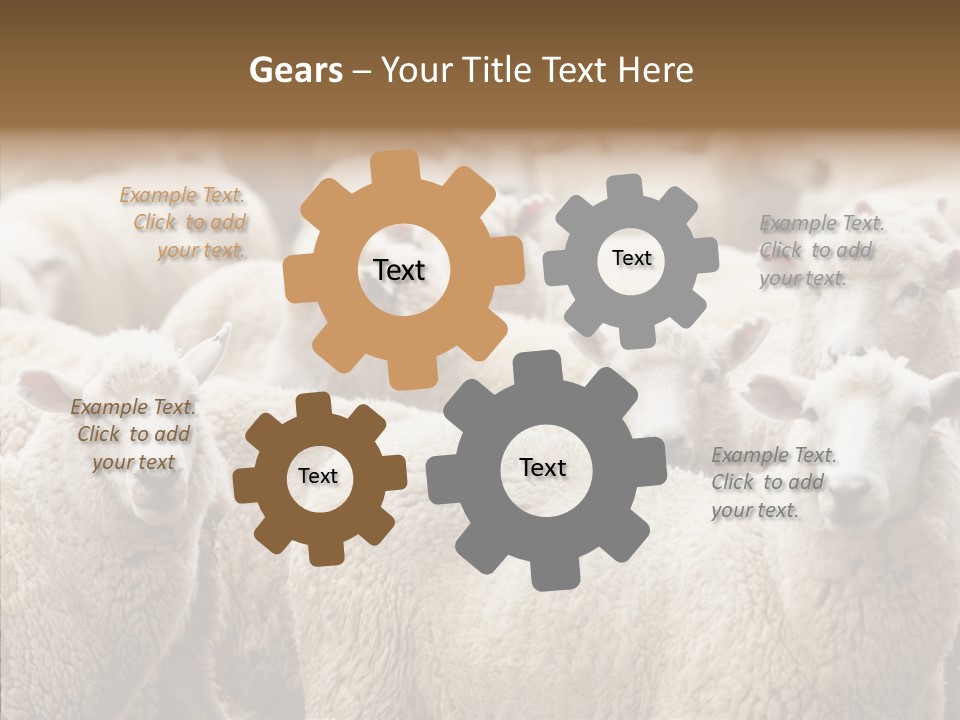 Gears – Your Title Text Here

Example Text. Click to add your text.

Text

Text

Example Text. Click to add your text.

Example Text. Click to add your text

Text

Text

Example Text. Click to add your text.